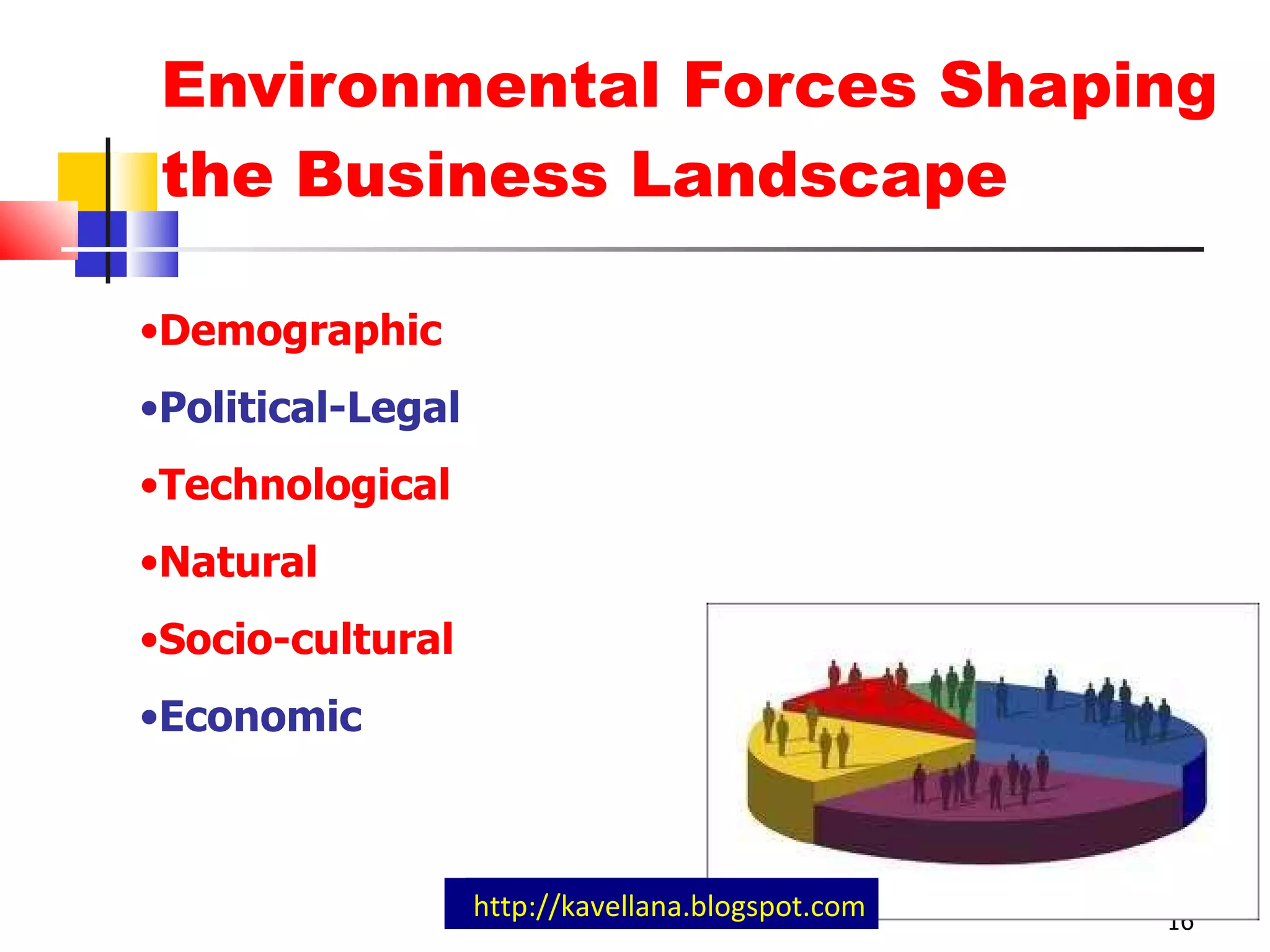 Environmental Forces Shaping the Business Landscape

•Demographic
•Political-Legal
•Technological
•Natural
•Socio-cultural
•Economic

http://kavellana.blogspot.com

16